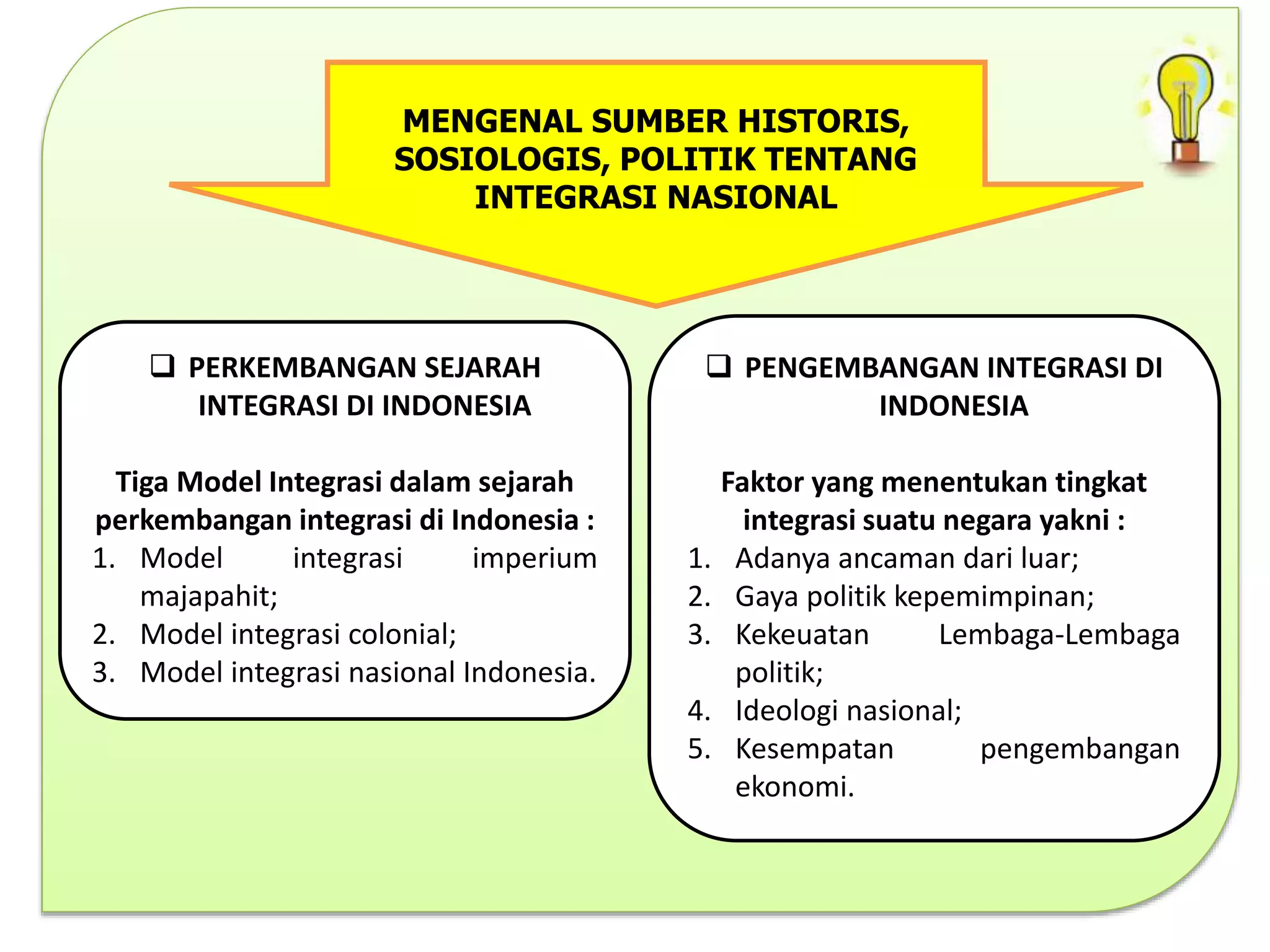 MENGENAL SUMBER HISTORIS, SOSIOLOGIS, POLITIK TENTANG INTEGRASI NASIONAL

❑ PERKEMBANGAN SEJARAH INTEGRASI DI INDONESIA

Tiga Model Integrasi dalam sejarah perkembangan integrasi di Indonesia :
1. Model integrasi imperium majapahit;
2. Model integrasi colonial;
3. Model integrasi nasional Indonesia.

❑ PENGEMBANGAN INTEGRASI DI INDONESIA

Faktor yang menentukan tingkat integrasi suatu negara yakni :
1. Adanya ancaman dari luar;
2. Gaya politik kepemimpinan;
3. Kekeuatan Lembaga-Lembaga politik;
4. Ideologi nasional;
5. Kesempatan pengembangan ekonomi.